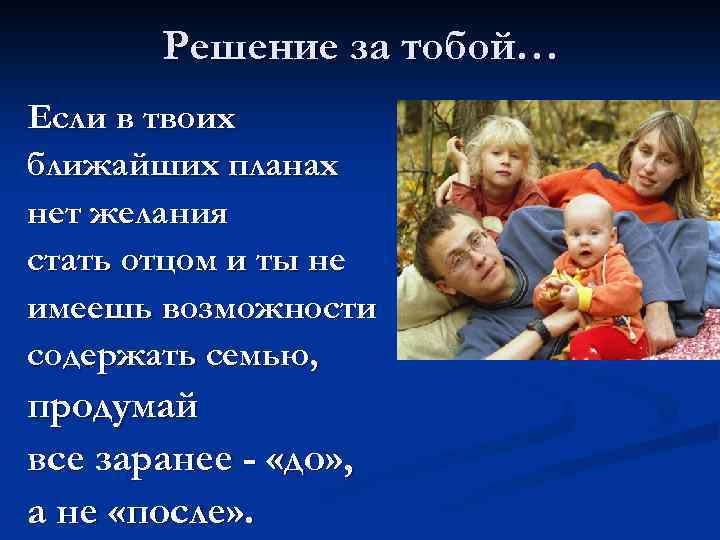 Решение за тобой…

Если в твоих ближайших планах нет желания стать отцом и ты не имеешь возможности содержать семью, продумай все заранее - «до», а не «после».